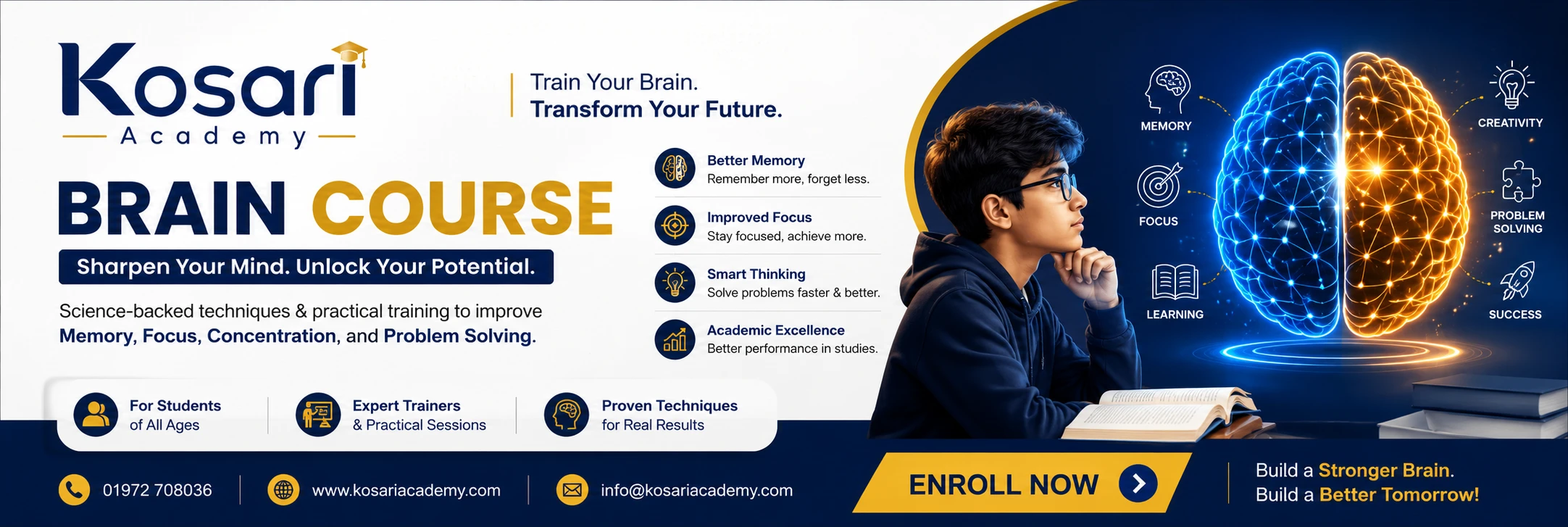 Kosari
Academy

Train Your Brain.
Transform Your Future.

BRAIN COURSE

Sharpen Your Mind. Unlock Your Potential.

Science-backed techniques & practical training to improve Memory, Focus, Concentration, and Problem Solving.

Better Memory
Remember more, forget less.

Improved Focus
Stay focused, achieve more.

Smart Thinking
Solve problems faster & better.

Academic Excellence
Better performance in studies.

MEMORY
FOCUS
LEARNING
CREATIVITY
PROBLEM SOLVING
SUCCESS

For Students of All Ages

Expert Trainers & Practical Sessions

Proven Techniques for Real Results

01972 708036

www.kosariacademy.com

info@kosariacademy.com

ENROLL NOW

Build a Stronger Brain.
Build a Better Tomorrow!